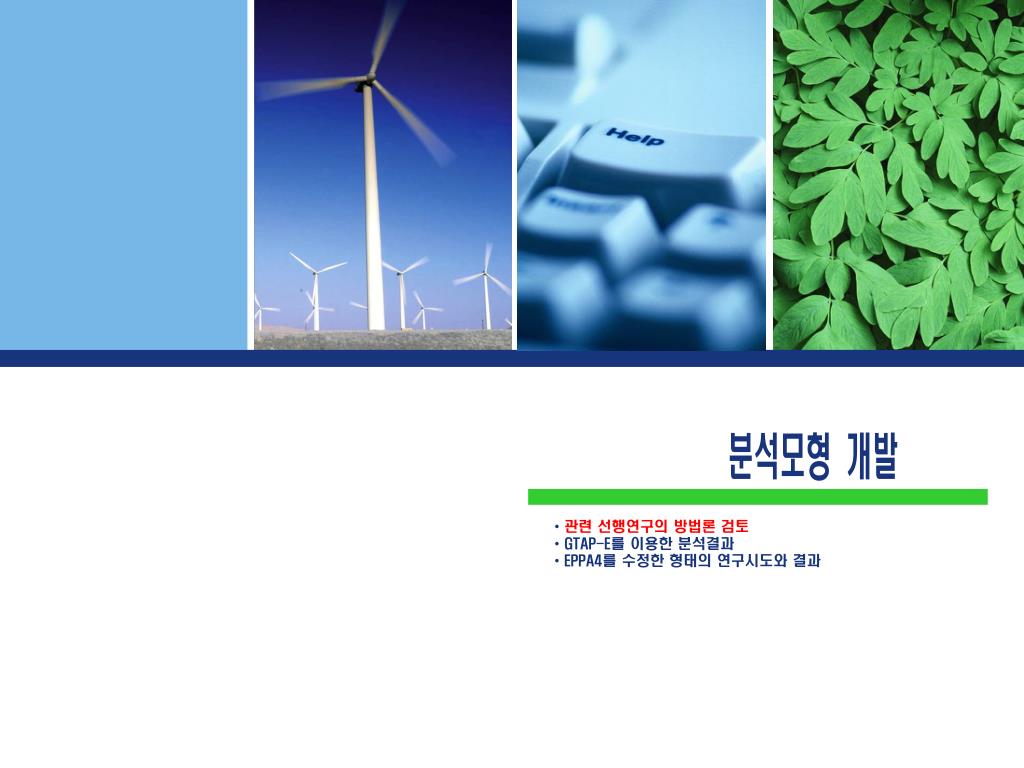 Help

분석모형 개발

• 관련 선행연구의 방법론 검토
• GTAP-E를 이용한 분석결과
• EPPA4를 수정한 형태의 연구시도와 결과